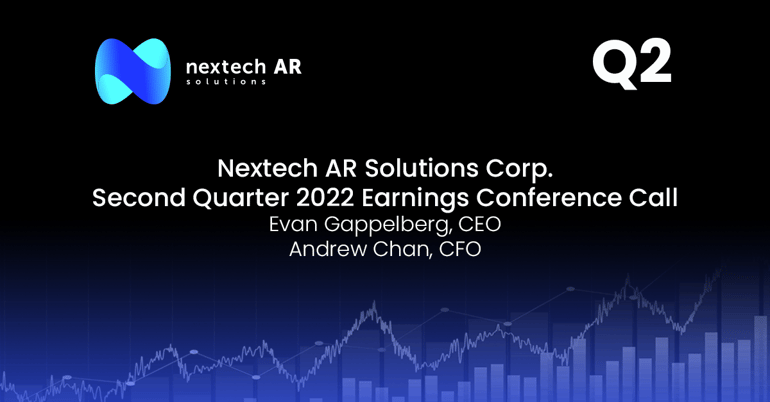 nextech AR
solutions

Q2

Nextech AR Solutions Corp.
Second Quarter 2022 Earnings Conference Call
Evan Gappelberg, CEO
Andrew Chan, CFO